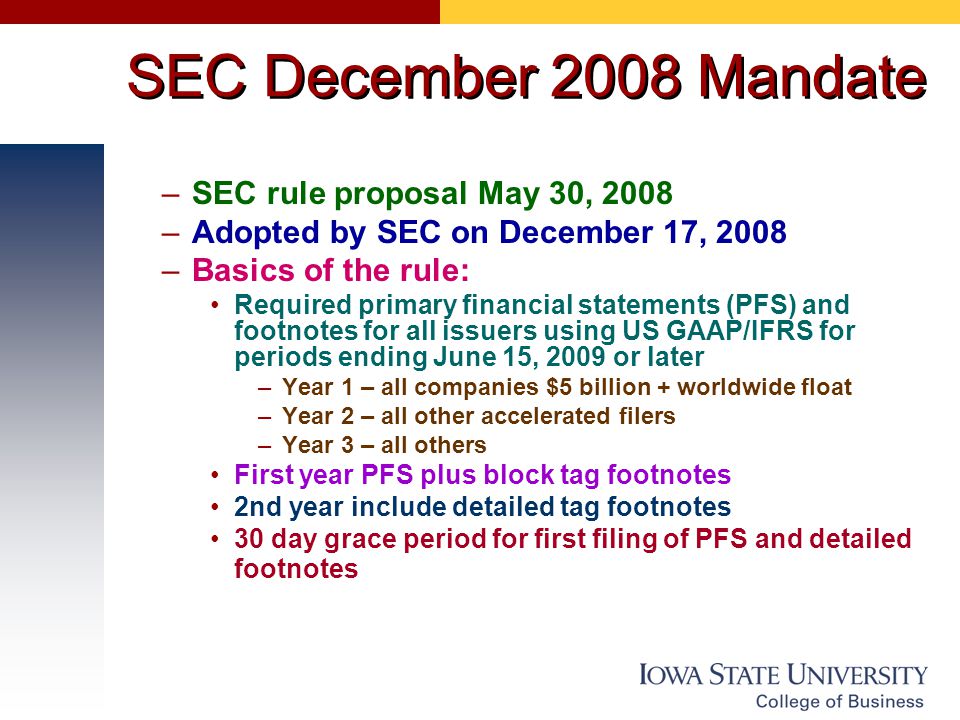 SEC December 2008 Mandate

– SEC rule proposal May 30, 2008
– Adopted by SEC on December 17, 2008
– Basics of the rule:
• Required primary financial statements (PFS) and footnotes for all issuers using US GAAP/IFRS for periods ending June 15, 2009 or later
– Year 1 – all companies $5 billion + worldwide float
– Year 2 – all other accelerated filers
– Year 3 – all others
• First year PFS plus block tag footnotes
• 2nd year include detailed tag footnotes
• 30 day grace period for first filing of PFS and detailed footnotes

IOWA STATE UNIVERSITY
College of Business